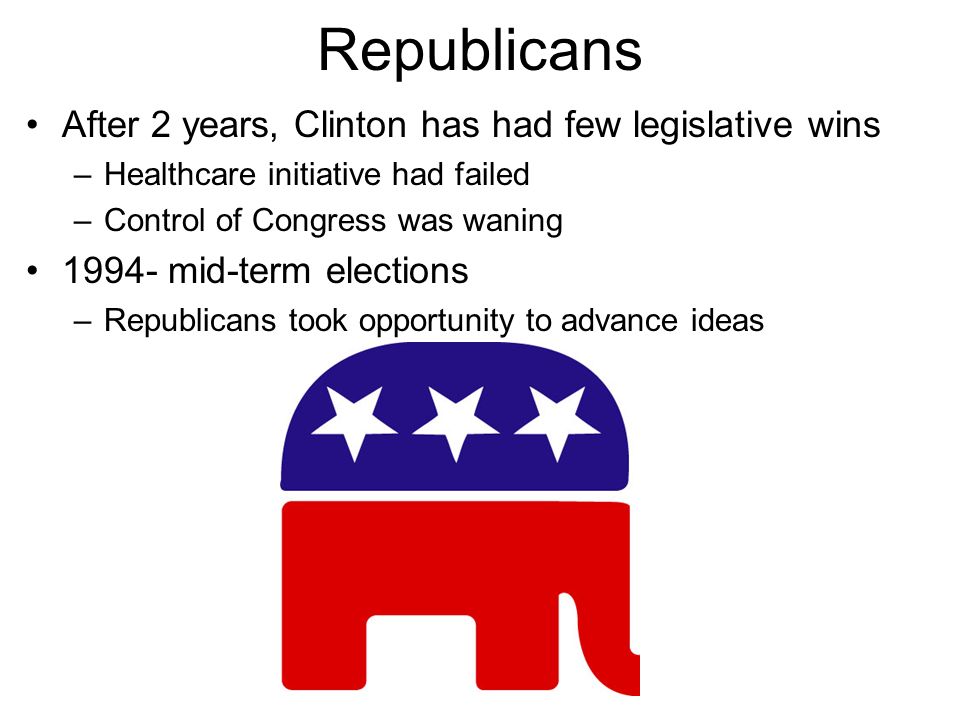 Republicans

• After 2 years, Clinton has had few legislative wins
– Healthcare initiative had failed
– Control of Congress was waning

• 1994- mid-term elections
– Republicans took opportunity to advance ideas